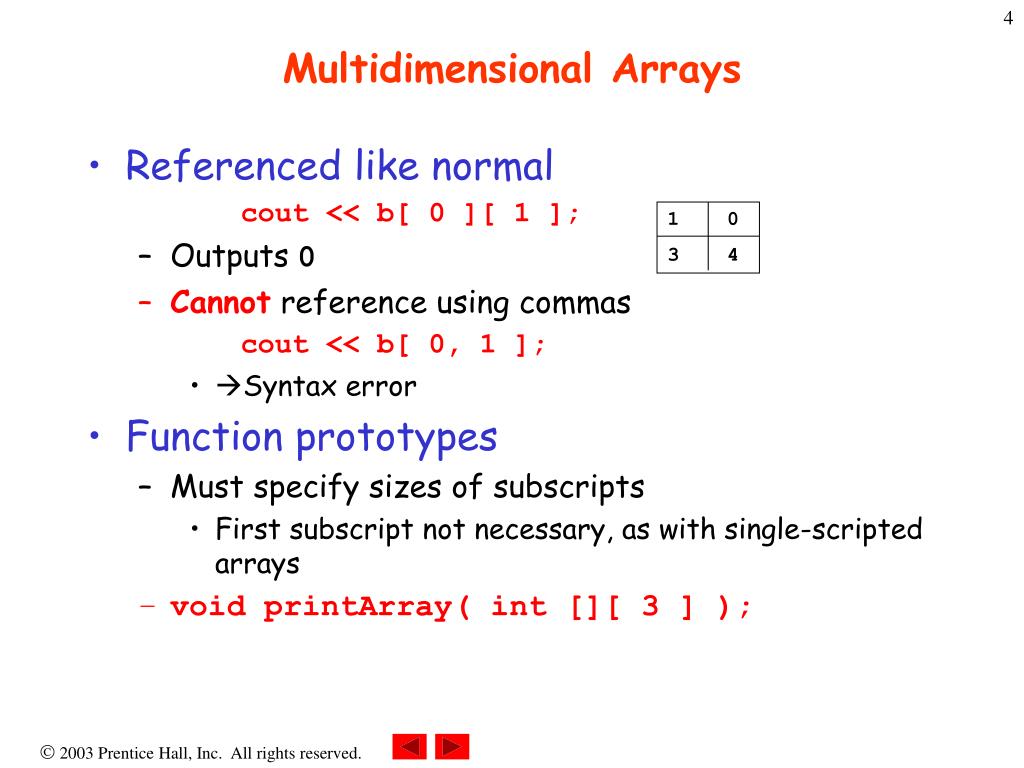 4

Multidimensional Arrays

• Referenced like normal

cout << b[ 0 ][ 1 ];

| 1 | 0 |
|---|---|
| 3 | 4 |

– Outputs 0

– Cannot reference using commas

cout << b[ 0, 1 ];

• →Syntax error

• Function prototypes

– Must specify sizes of subscripts

• First subscript not necessary, as with single-scripted arrays

– void printArray( int [][ 3 ] );

© 2003 Prentice Hall, Inc. All rights reserved.